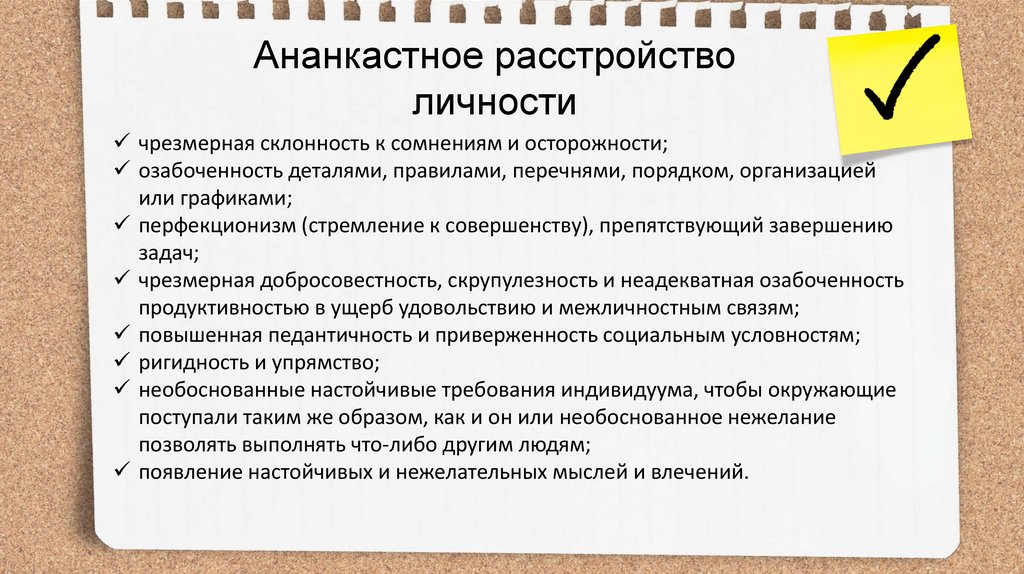 Ананкастное расстройство личности

✓ чрезмерная склонность к сомнениям и осторожности;
✓ озабоченность деталями, правилами, перечнями, порядком, организацией или графиками;
✓ перфекционизм (стремление к совершенству), препятствующий завершению задач;
✓ чрезмерная добросовестность, скрупулезность и неадекватная озабоченность продуктивностью в ущерб удовольствию и межличностным связям;
✓ повышенная педантичность и приверженность социальным условностям;
✓ ригидность и упрямство;
✓ необоснованные настойчивые требования индивидуума, чтобы окружающие поступали таким же образом, как и он или необоснованное нежелание позволять выполнять что-либо другим людям;
✓ появление настойчивых и нежелательных мыслей и влечений.